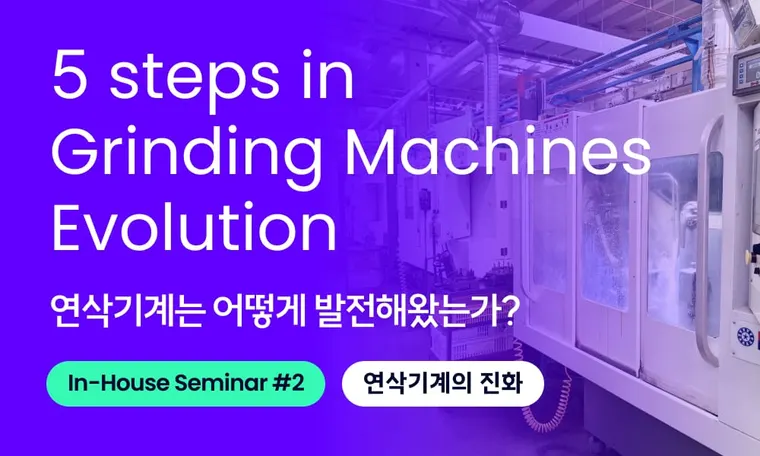 5 steps in Grinding Machines Evolution

연삭기계는 어떻게 발전해왔는가?

In-House Seminar #2

연삭기계의 진화